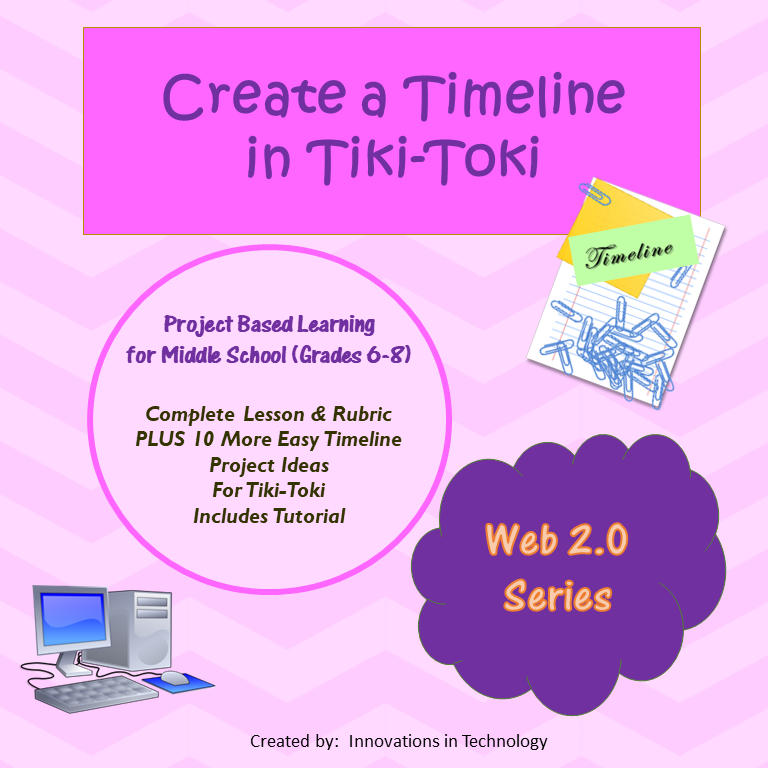 Create a Timeline in Tiki-Toki

Timeline

Project Based Learning for Middle School (Grades 6-8)

Complete Lesson & Rubric PLUS 10 More Easy Timeline Project Ideas For Tiki-Toki Includes Tutorial

Web 2.0 Series

Created by: Innovations in Technology